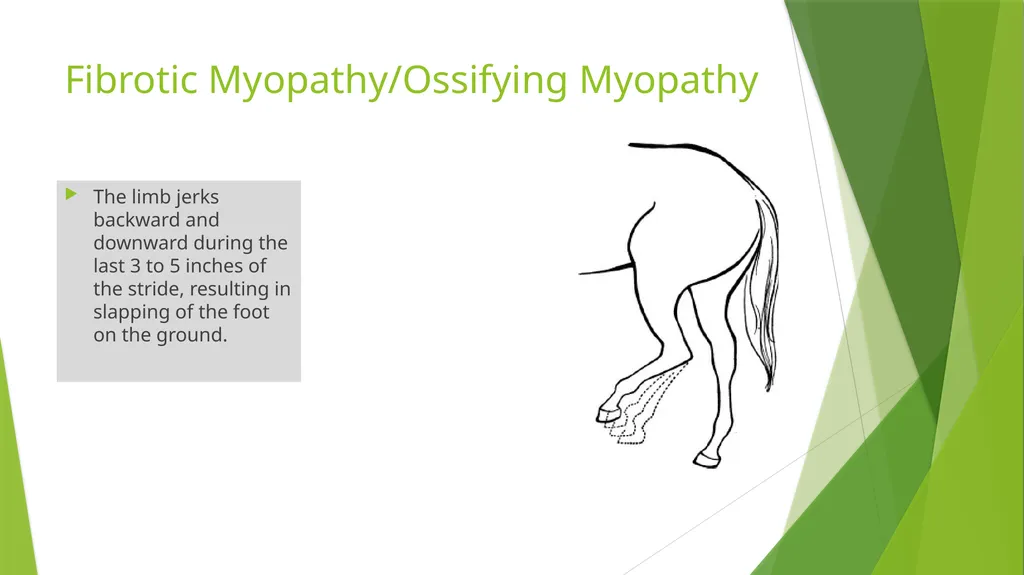 Fibrotic Myopathy/Ossifying Myopathy

The limb jerks backward and downward during the last 3 to 5 inches of the stride, resulting in slapping of the foot on the ground.